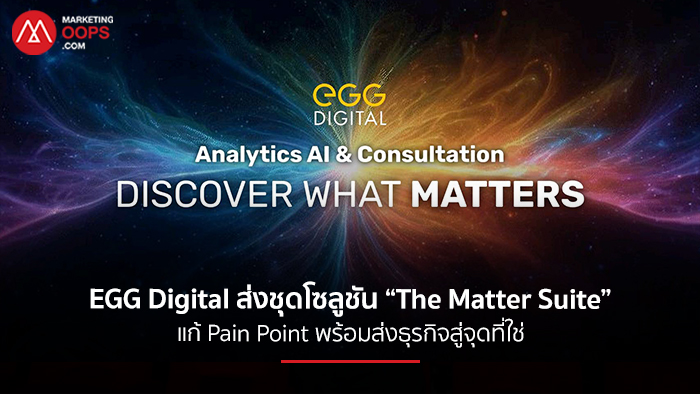 MARKETING OOPS .COM

EGG DIGITAL

Analytics AI & Consultation

DISCOVER WHAT MATTERS

EGG Digital ส่งชุดโซลูชัน “The Matter Suite”

แก้ Pain Point พร้อมส่งธุรกิจสู่จุดที่ใช่